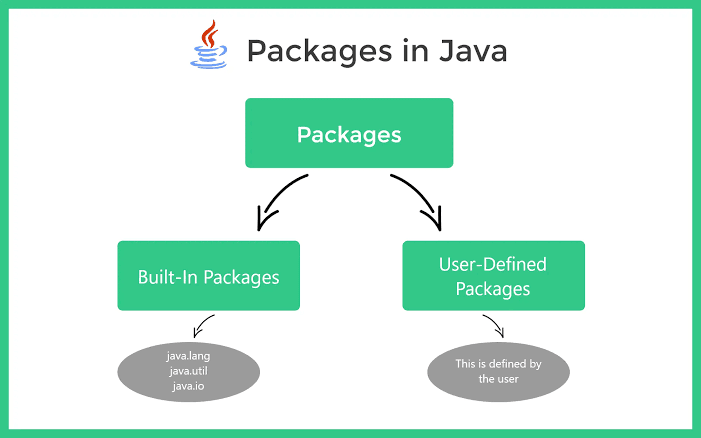 Packages in Java

Packages

Built-In Packages

User-Defined Packages

java.lang
java.util
java.io

This is defined by the user